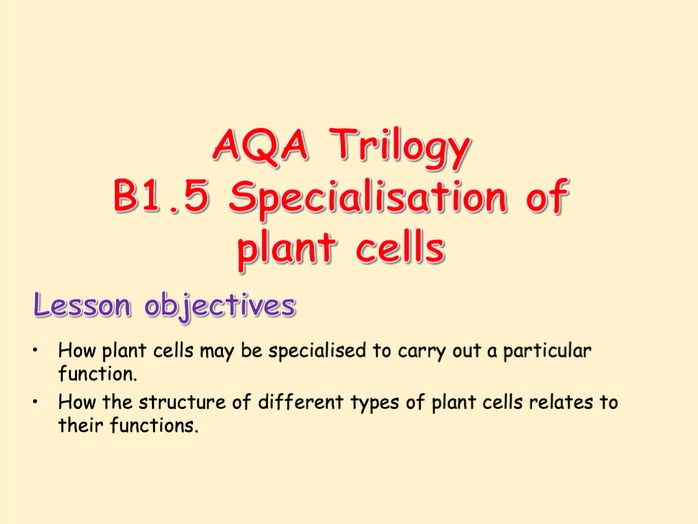 AQA Trilogy
B1.5 Specialisation of plant cells

Lesson objectives

• How plant cells may be specialised to carry out a particular function.
• How the structure of different types of plant cells relates to their functions.